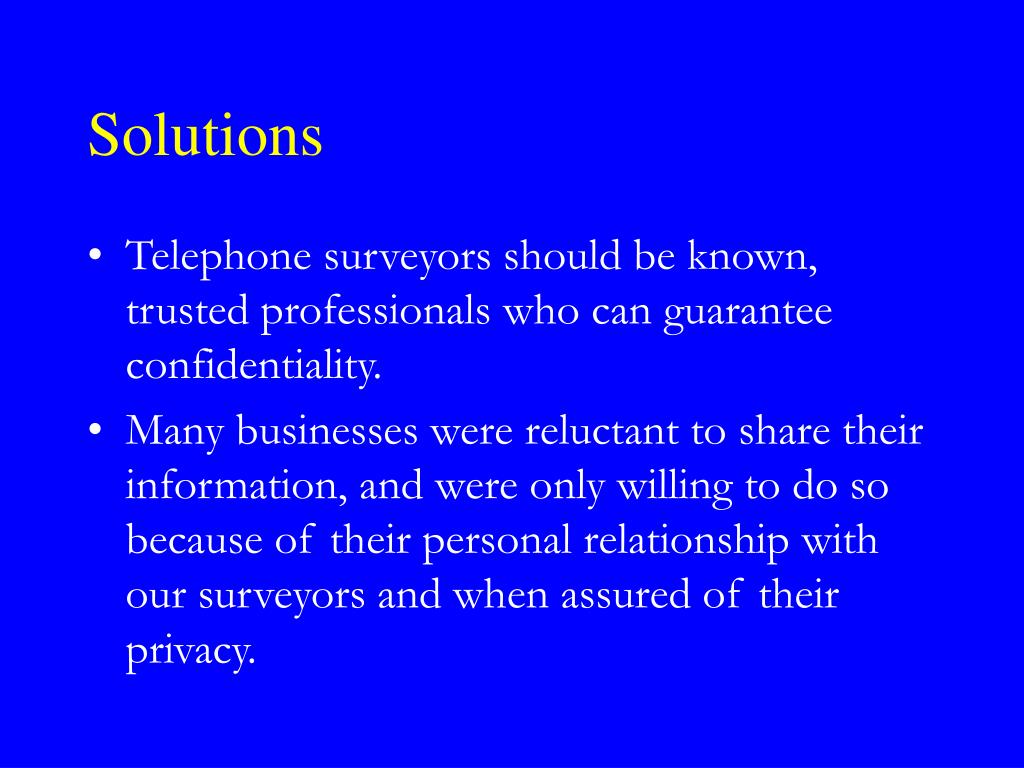 Solutions

• Telephone surveyors should be known, trusted professionals who can guarantee confidentiality.

• Many businesses were reluctant to share their information, and were only willing to do so because of their personal relationship with our surveyors and when assured of their privacy.